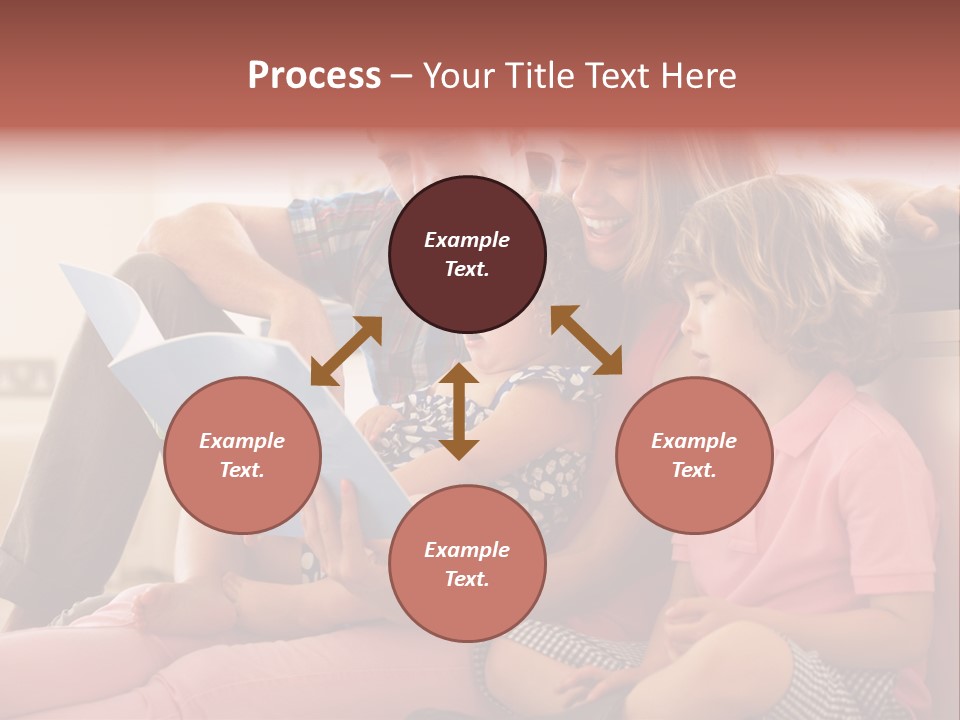 Process – Your Title Text Here

Example Text.

Example Text.

Example Text.

Example Text.